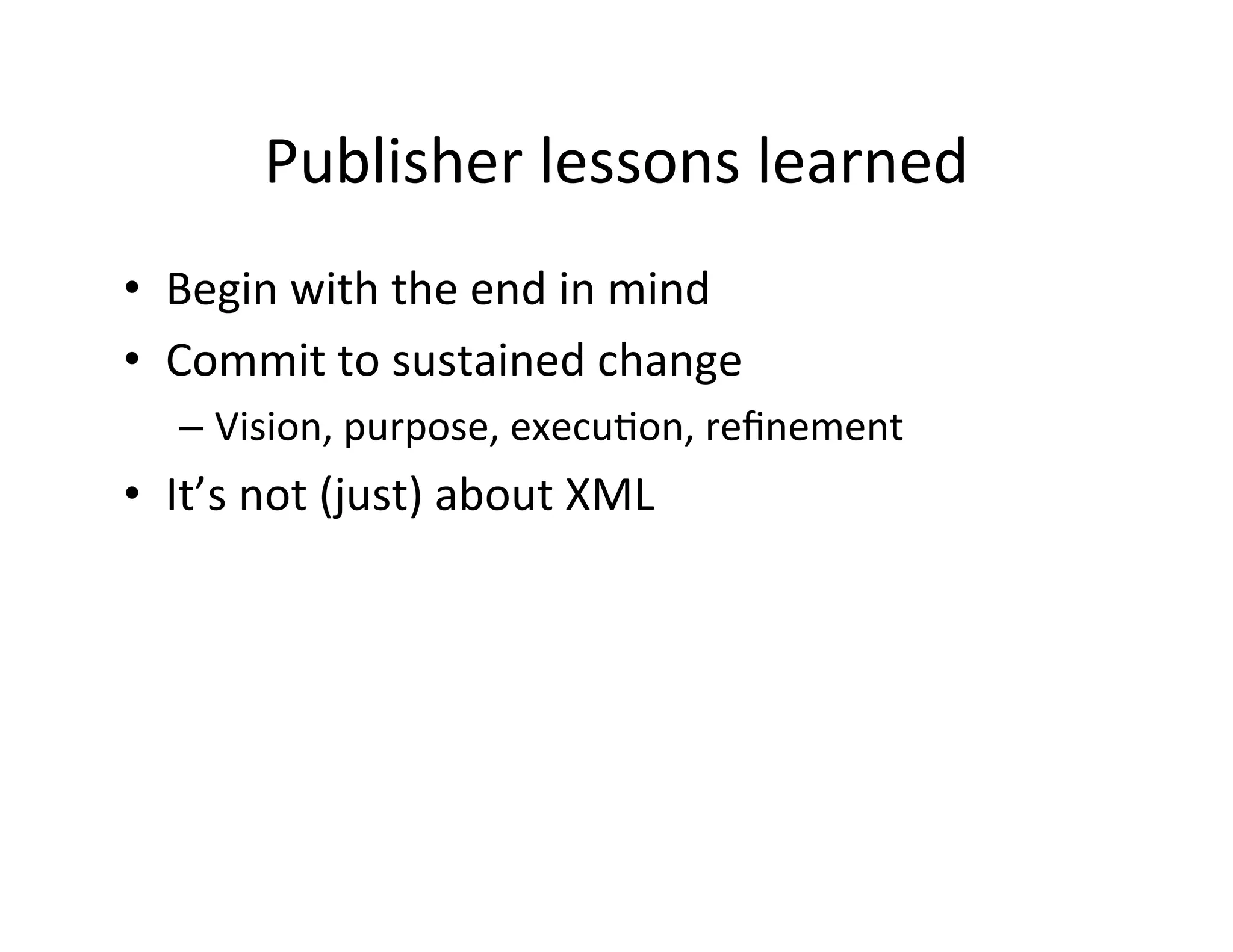 Publisher lessons learned

• Begin with the end in mind
• Commit to sustained change
  – Vision, purpose, execution, refinement
• It’s not (just) about XML